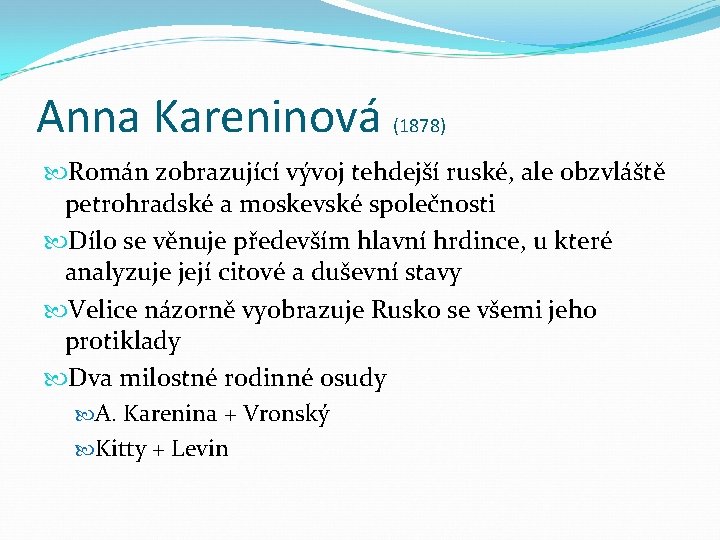 Anna Kareninová (1878)

Román zobrazující vývoj tehdejší ruské, ale obzvláště petrohradské a moskevské společnosti

Dílo se věnuje především hlavní hrdince, u které analyzuje její citové a duševní stavy

Velice názorně vyobrazuje Rusko se všemi jeho protiklady

Dva milostné rodinné osudy

A. Karenina + Vronský

Kitty + Levin